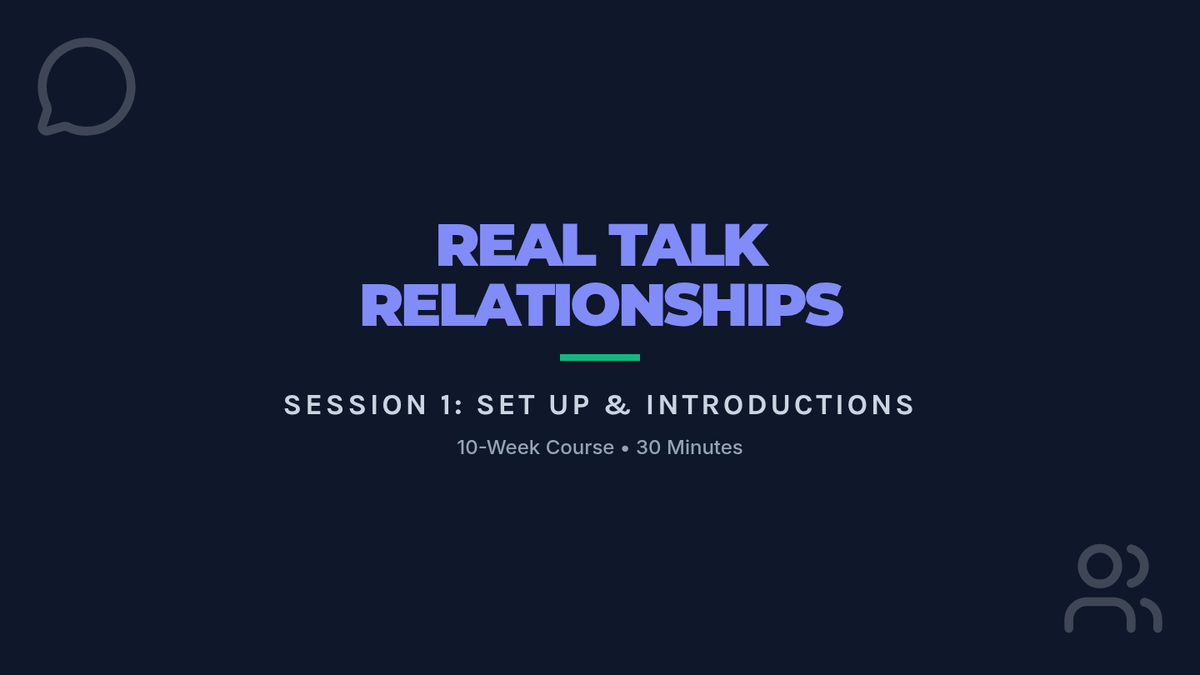 REAL TALK RELATIONSHIPS

SESSION 1: SET UP & INTRODUCTIONS

10-Week Course • 30 Minutes